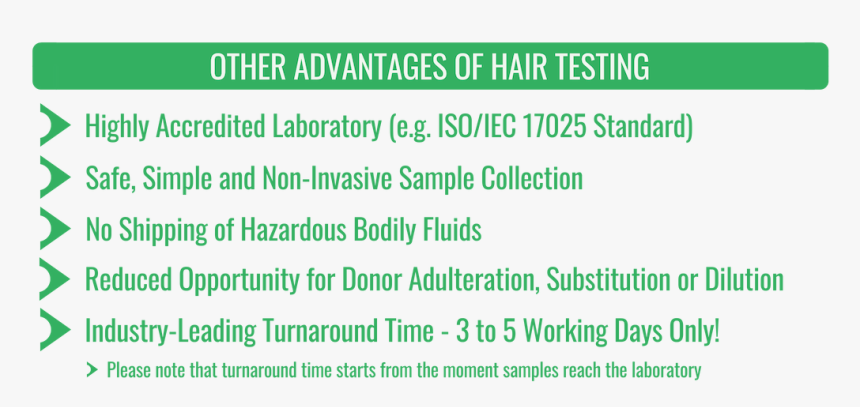 OTHER ADVANTAGES OF HAIR TESTING

Highly Accredited Laboratory (e.g. ISO/IEC 17025 Standard)

Safe, Simple and Non-Invasive Sample Collection

No Shipping of Hazardous Bodily Fluids

Reduced Opportunity for Donor Adulteration, Substitution or Dilution

Industry-Leading Turnaround Time - 3 to 5 Working Days Only!

Please note that turnaround time starts from the moment samples reach the laboratory